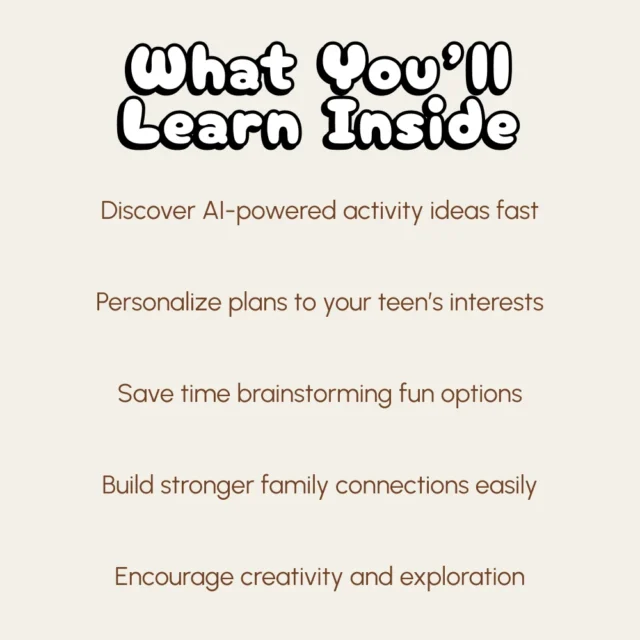 What You'll
Learn Inside

Discover AI-powered activity ideas fast

Personalize plans to your teen's interests

Save time brainstorming fun options

Build stronger family connections easily

Encourage creativity and exploration